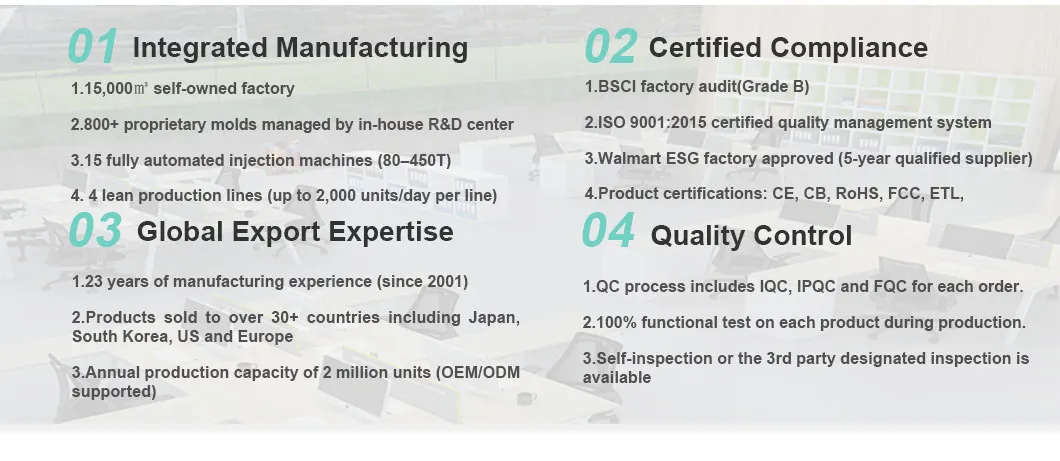 01 Integrated Manufacturing

1.15,000㎡ self-owned factory

2.800+ proprietary molds managed by in-house R&D center

3.15 fully automated injection machines (80–450T)

4. 4 lean production lines (up to 2,000 units/day per line)

03 Global Export Expertise

1.23 years of manufacturing experience (since 2001)

2.Products sold to over 30+ countries including Japan, South Korea, US and Europe

3.Annual production capacity of 2 million units (OEM/ODM supported)

02 Certified Compliance

1.BSCI factory audit(Grade B)

2.ISO 9001:2015 certified quality management system

3.Walmart ESG factory approved (5-year qualified supplier)

4.Product certifications: CE, CB, RoHS, FCC, ETL,

04 Quality Control

1.QC process includes IQC, IPQC and FQC for each order.

2.100% functional test on each product during production.

3.Self-inspection or the 3rd party designated inspection is available